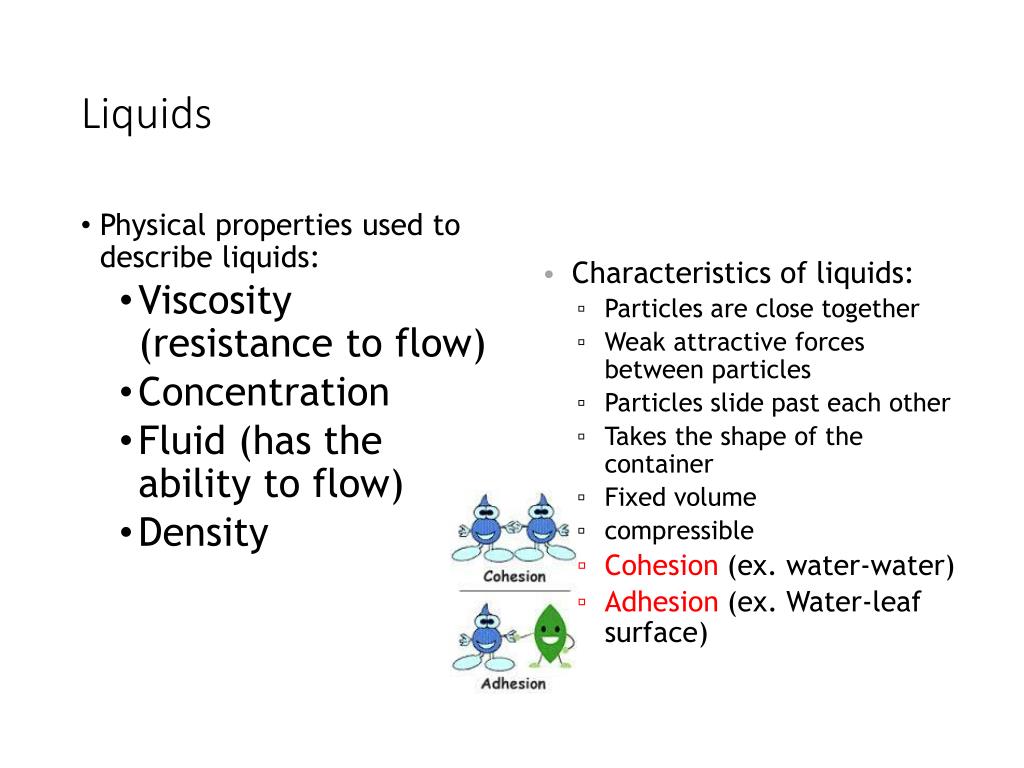 Liquids

• Physical properties used to describe liquids:
• Viscosity (resistance to flow)
• Concentration
• Fluid (has the ability to flow)
• Density

• Characteristics of liquids:
▫ Particles are close together
▫ Weak attractive forces between particles
▫ Particles slide past each other
▫ Takes the shape of the container
▫ Fixed volume
▫ compressible
▫ Cohesion (ex. water-water)
▫ Adhesion (ex. Water-leaf surface)

Cohesion

Adhesion